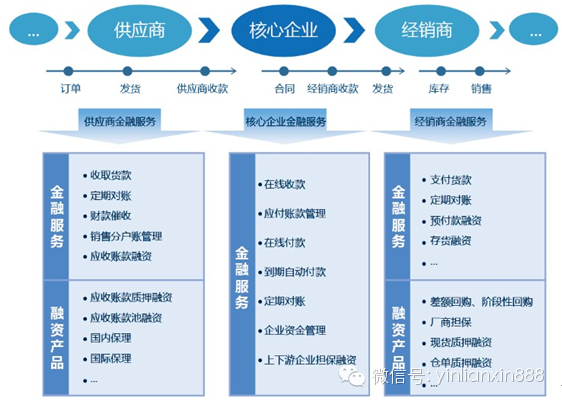 ...

供应商

核心企业

经销商

...

订单
发货
供应商收款
合同
经销商收款
发货
库存
销售

供应商金融服务

核心企业金融服务

经销商金融服务

金融服务

• 收取货款
• 定期对账
• 财款催收
• 销售分户账管理
• 应收账款融资

融资产品

• 应收账款质押融资
• 应收账款池融资
• 国内保理
• 国际保理
• ...

金融服务

• 在线收款
• 应付账款管理
• 在线付款
• 到期自动付款
• 定期对账
• 企业资金管理
• 上下游企业担保融资

金融服务

• 支付货款
• 定期对账
• 预付款融资
• 存货融资
• ...

融资产品

• 差额回购、阶段性回购
• 厂商担保
• 现货质押融资
• 仓单质押融资
• ...

微信号: yinlianxin888